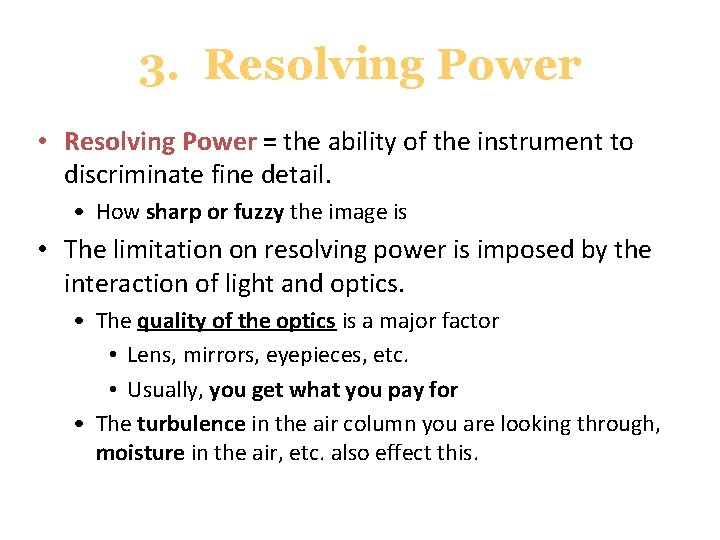 3. Resolving Power

• Resolving Power = the ability of the instrument to discriminate fine detail.
  • How sharp or fuzzy the image is
• The limitation on resolving power is imposed by the interaction of light and optics.
  • The quality of the optics is a major factor
    • Lens, mirrors, eyepieces, etc.
    • Usually, you get what you pay for
  • The turbulence in the air column you are looking through, moisture in the air, etc. also effect this.